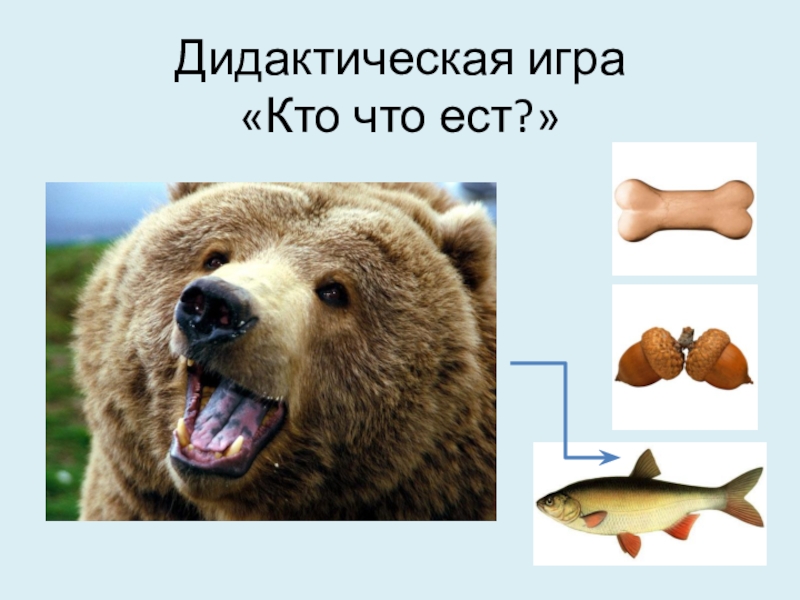 Дидактическая игра
«Кто что ест?»